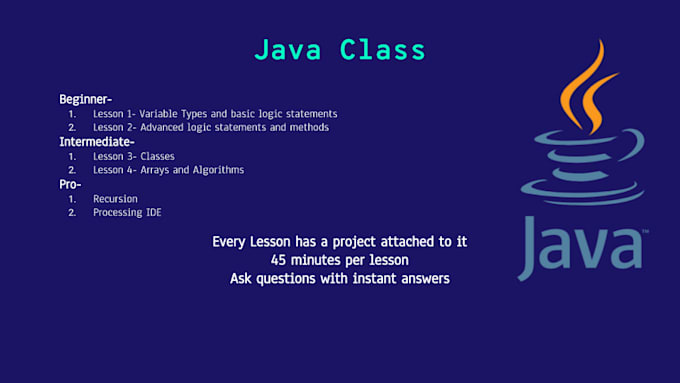 Java Class

Beginner-
1. Lesson 1- Variable Types and basic logic statements
2. Lesson 2- Advanced logic statements and methods

Intermediate-
1. Lesson 3- Classes
2. Lesson 4- Arrays and Algorithms

Pro-
1. Recursion
2. Processing IDE

Every Lesson has a project attached to it
45 minutes per lesson
Ask questions with instant answers

Java™